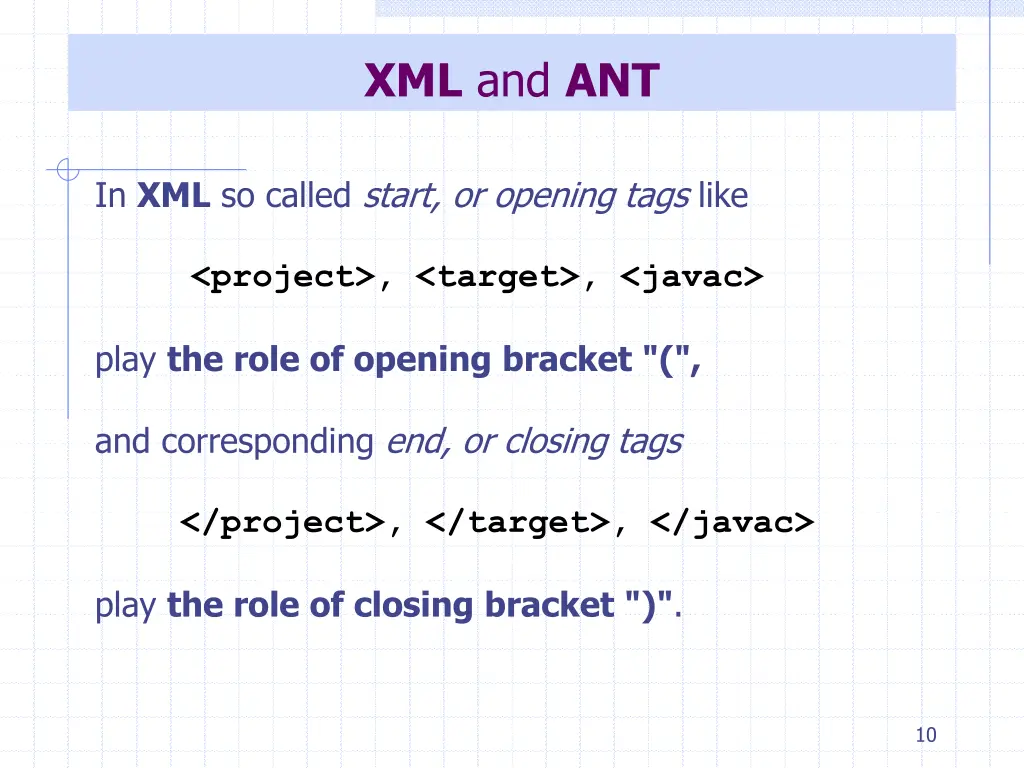 XML and ANT

In XML so called start, or opening tags like

<project>, <target>, <javac>

play the role of opening bracket "(",

and corresponding end, or closing tags

</project>, </target>, </javac>

play the role of closing bracket ")".

10